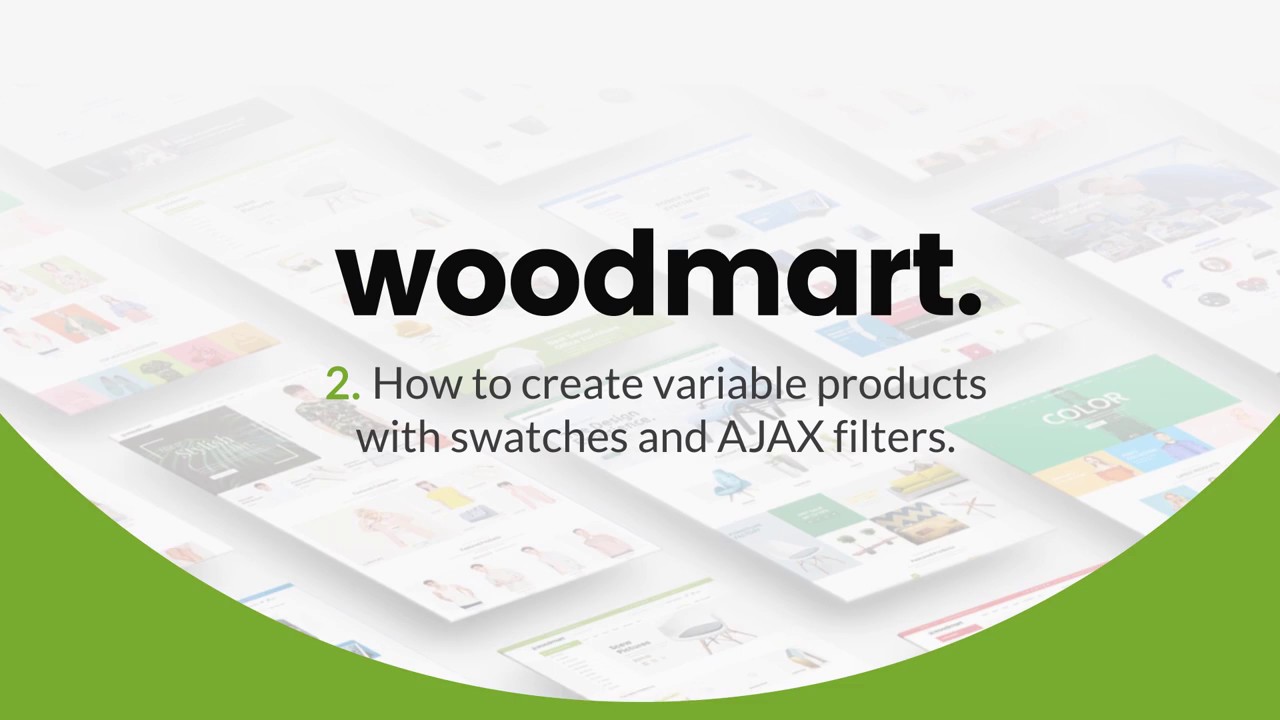 woodmart.

2. How to create variable products with swatches and AJAX filters.